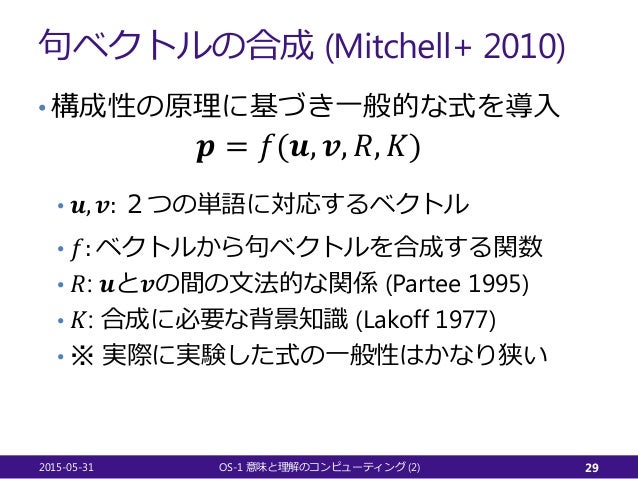 句ベクトルの合成 (Mitchell+ 2010)

• 構成性の原理に基づき一般的な式を導入

$\boldsymbol{p} = f(\boldsymbol{u}, \boldsymbol{v}, R, K)$

• $\boldsymbol{u}, \boldsymbol{v}$: ２つの単語に対応するベクトル
• $f$: ベクトルから句ベクトルを合成する関数
• $R$: $\boldsymbol{u}$と$\boldsymbol{v}$の間の文法的な関係 (Partee 1995)
• $K$: 合成に必要な背景知識 (Lakoff 1977)
• ※ 実際に実験した式の一般性はかなり狭い

2015-05-31 OS-1 意味と理解のコンピューティング (2) 29